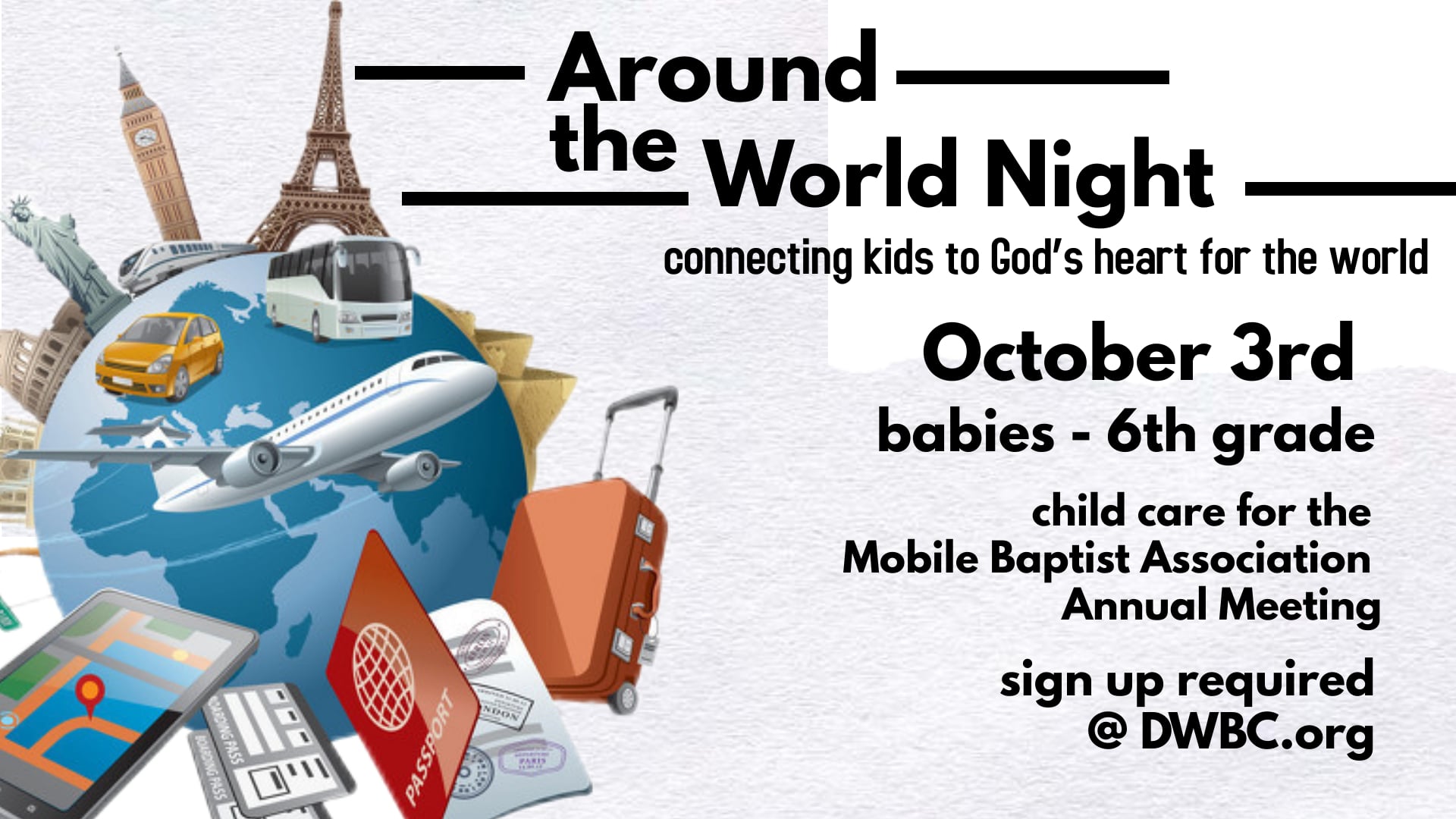 Around the World Night

connecting kids to God's heart for the world

October 3rd

babies - 6th grade

child care for the Mobile Baptist Association Annual Meeting

sign up required @ DWBC.org

BOARDING PASS

BOARDING PASS

PASSPORT

LONDON

PARIS